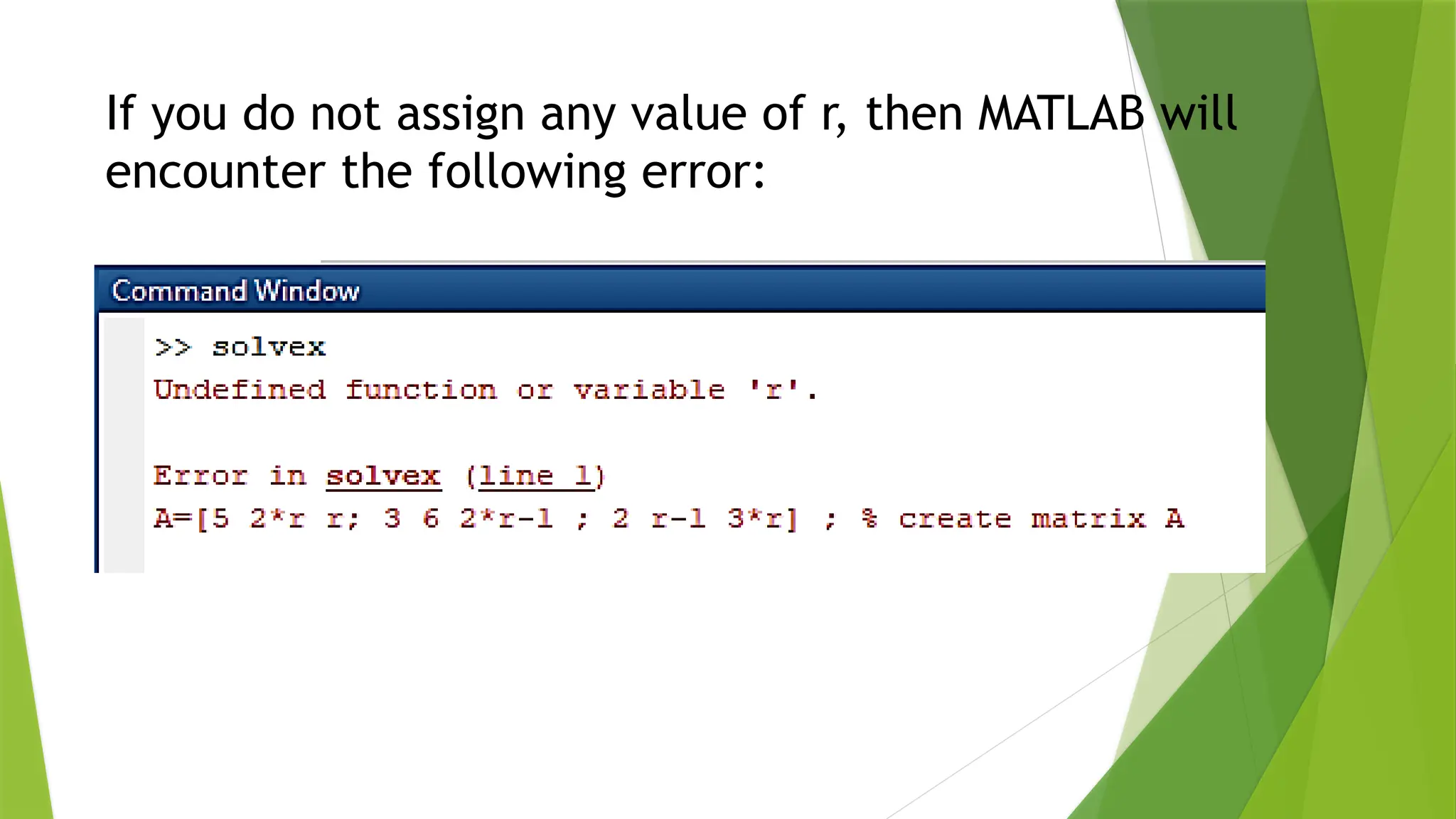 If you do not assign any value of r, then MATLAB will encounter the following error:

Command Window

>> solvex
Undefined function or variable 'r'.

Error in solvex (line 1)
A=[5 2*r r; 3 6 2*r-1 ; 2 r-1 3*r] ; % create matrix A